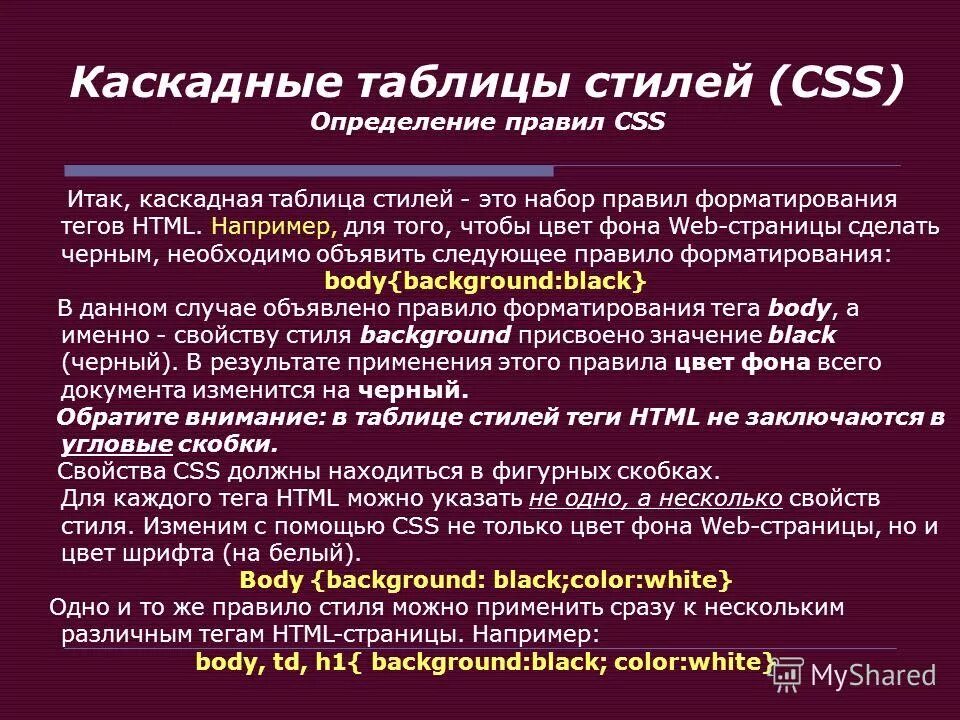 Каскадные таблицы стилей (CSS)
Определение правил CSS

Итак, каскадная таблица стилей - это набор правил форматирования тегов HTML. Например, для того, чтобы цвет фона Web-страницы сделать черным, необходимо объявить следующее правило форматирования:
body{background:black}
В данном случае объявлено правило форматирования тега body, а именно - свойству стиля background присвоено значение black (черный). В результате применения этого правила цвет фона всего документа изменится на черный.
Обратите внимание: в таблице стилей теги HTML не заключаются в угловые скобки.
Свойства CSS должны находиться в фигурных скобках.
Для каждого тега HTML можно указать не одно, а несколько свойств стиля. Изменим с помощью CSS не только цвет фона Web-страницы, но и цвет шрифта (на белый).
Body {background: black;color:white}
Одно и то же правило стиля можно применить сразу к нескольким различным тегам HTML-страницы. Например:
body, td, h1{ background:black; color:white}

MyShared